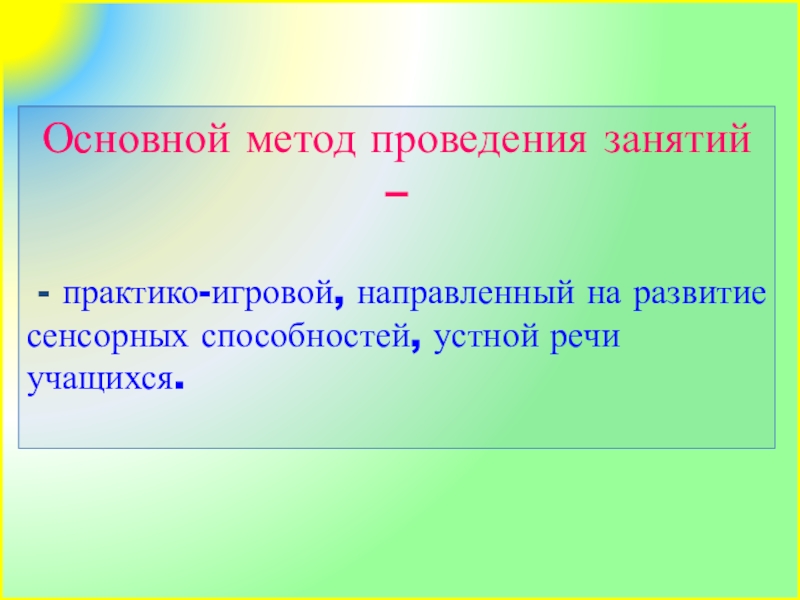 Основной метод проведения занятий –

- практико-игровой, направленный на развитие сенсорных способностей, устной речи учащихся.